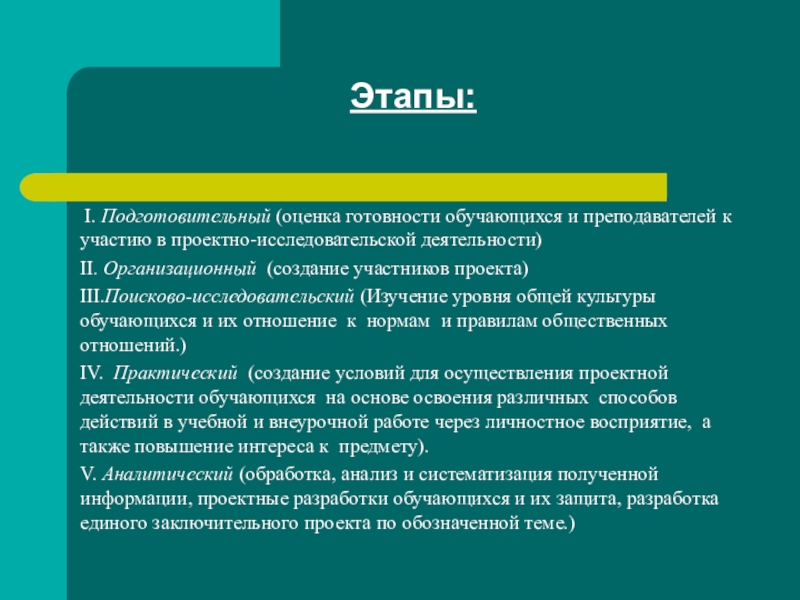 Этапы:

I. Подготовительный (оценка готовности обучающихся и преподавателей к участию в проектно-исследовательской деятельности)

II. Организационный (создание участников проекта)

III.Поисково-исследовательский (Изучение уровня общей культуры обучающихся и их отношение к нормам и правилам общественных отношений.)

IV. Практический (создание условий для осуществления проектной деятельности обучающихся на основе освоения различных способов действий в учебной и внеурочной работе через личностное восприятие, а также повышение интереса к предмету).

V. Аналитический (обработка, анализ и систематизация полученной информации, проектные разработки обучающихся и их защита, разработка единого заключительного проекта по обозначенной теме.)